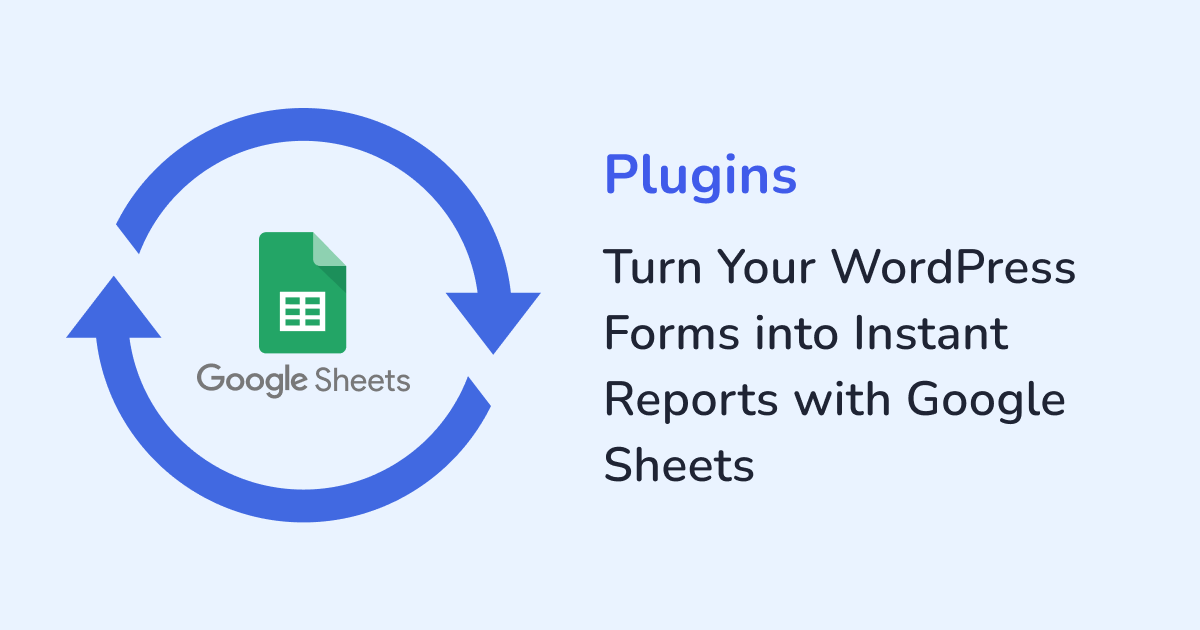 Google Sheets

Plugins

Turn Your WordPress Forms into Instant Reports with Google Sheets